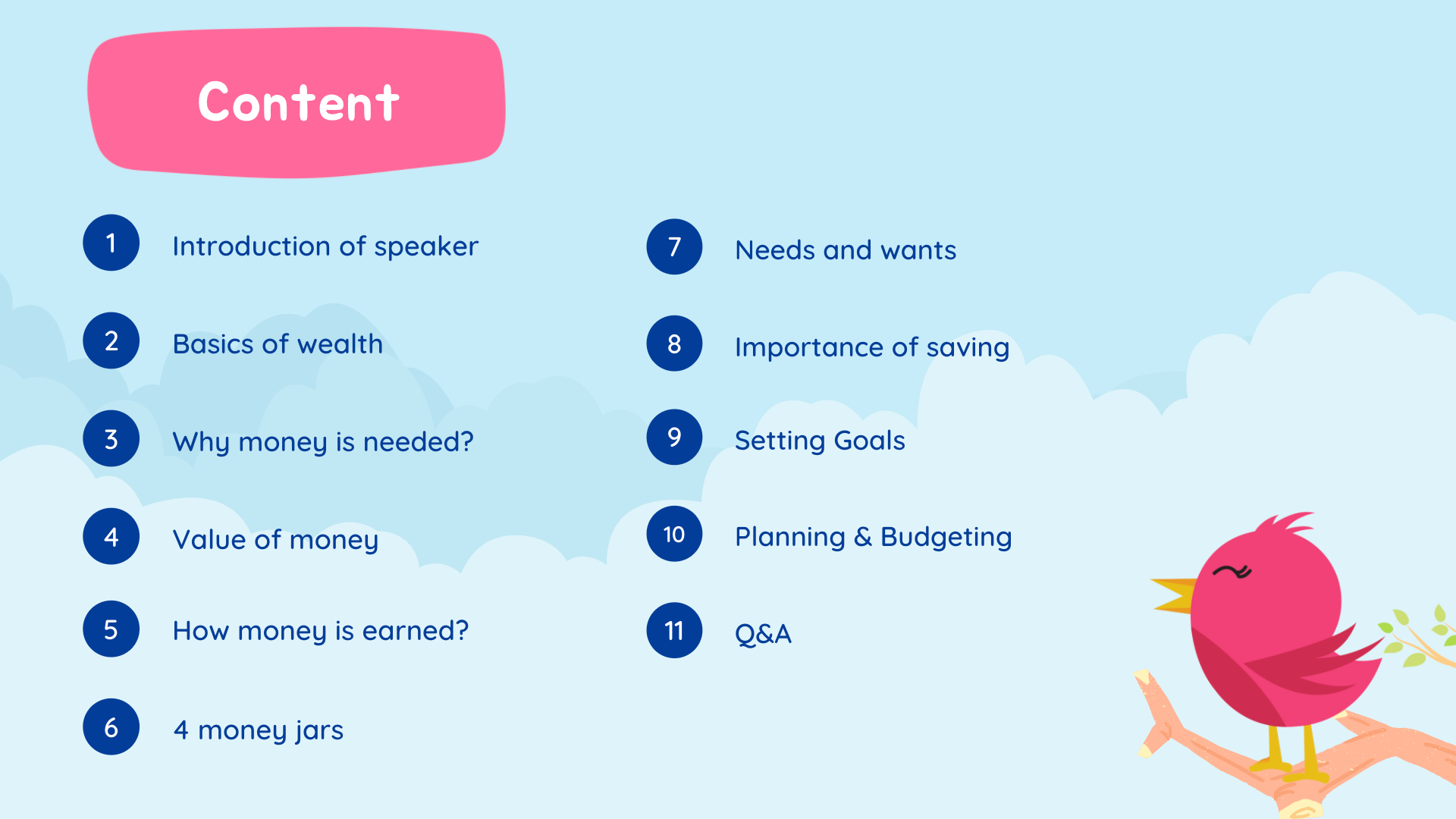 Content

1 Introduction of speaker

2 Basics of wealth

3 Why money is needed?

4 Value of money

5 How money is earned?

6 4 money jars

7 Needs and wants

8 Importance of saving

9 Setting Goals

10 Planning & Budgeting

11 Q&A